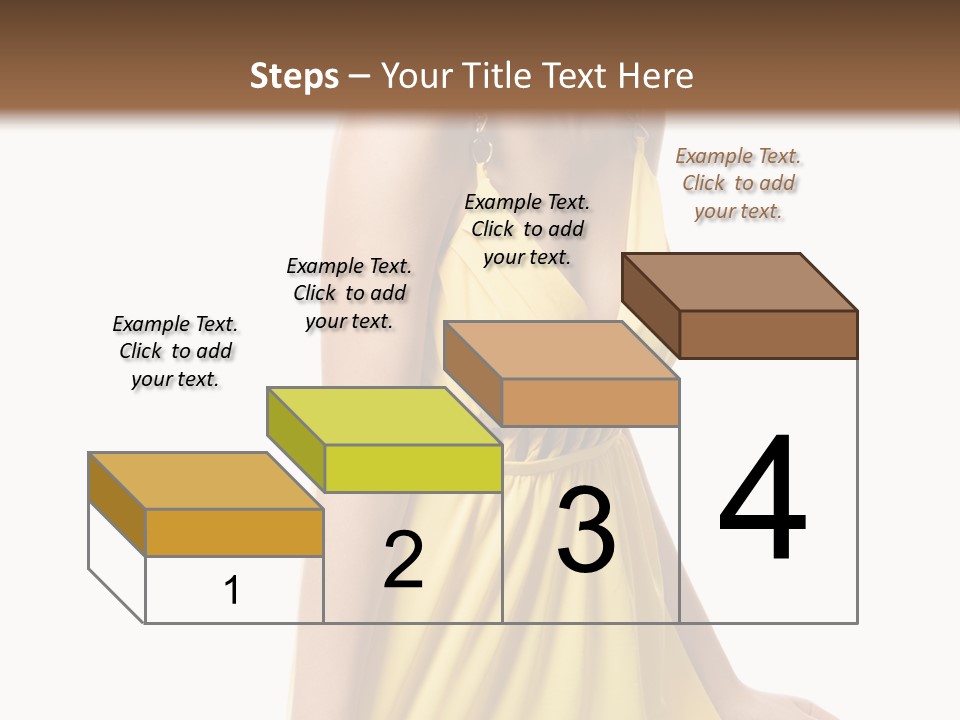 Steps – Your Title Text Here

Example Text. Click to add your text.

Example Text. Click to add your text.

Example Text. Click to add your text.

Example Text. Click to add your text.

1

2

3

4